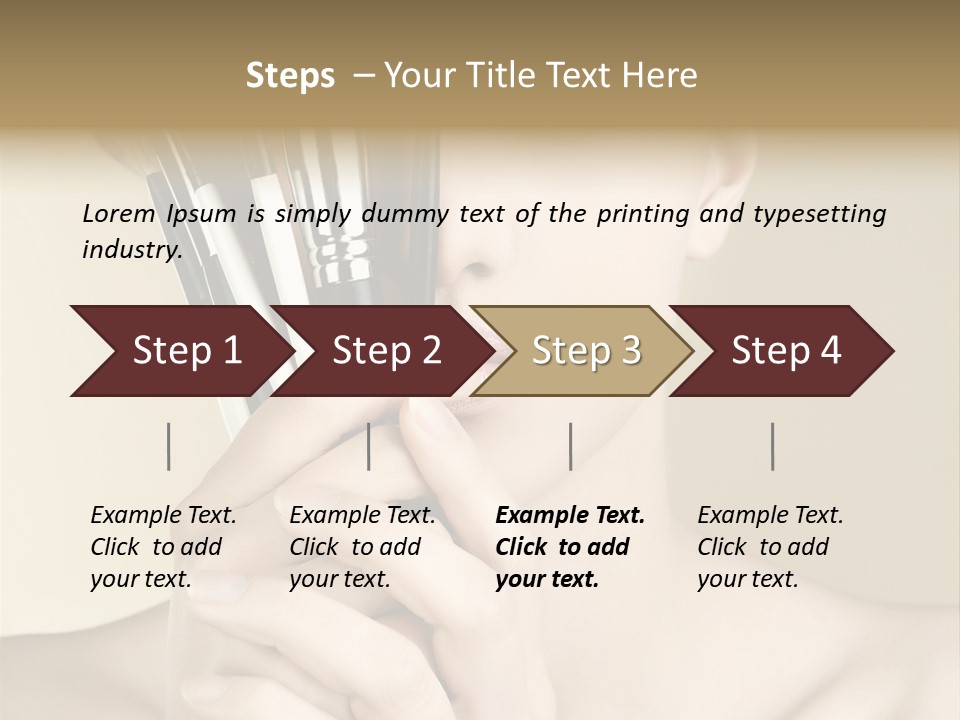 Steps – Your Title Text Here

Lorem Ipsum is simply dummy text of the printing and typesetting industry.

Step 1

Step 2

Step 3

Step 4

Example Text. Click to add your text.

Example Text. Click to add your text.

Example Text. Click to add your text.

Example Text. Click to add your text.